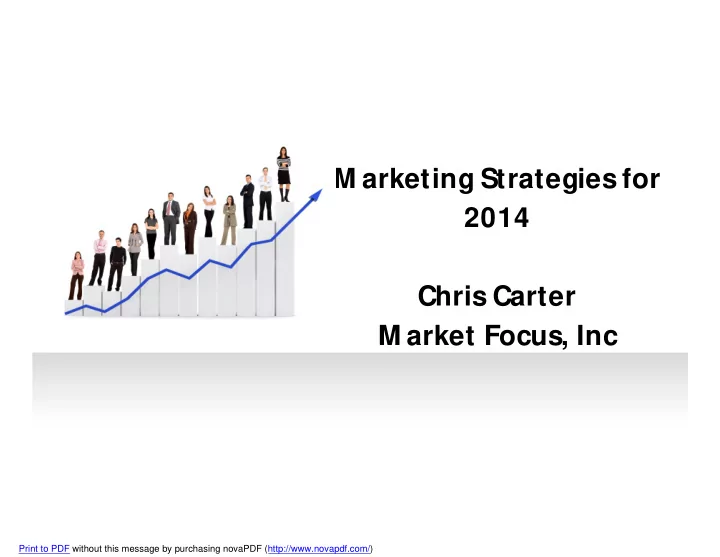 Marketing Strategies for 2014

Chris Carter
Market Focus, Inc

Print to PDF without this message by purchasing novaPDF (http://www.novapdf.com/)